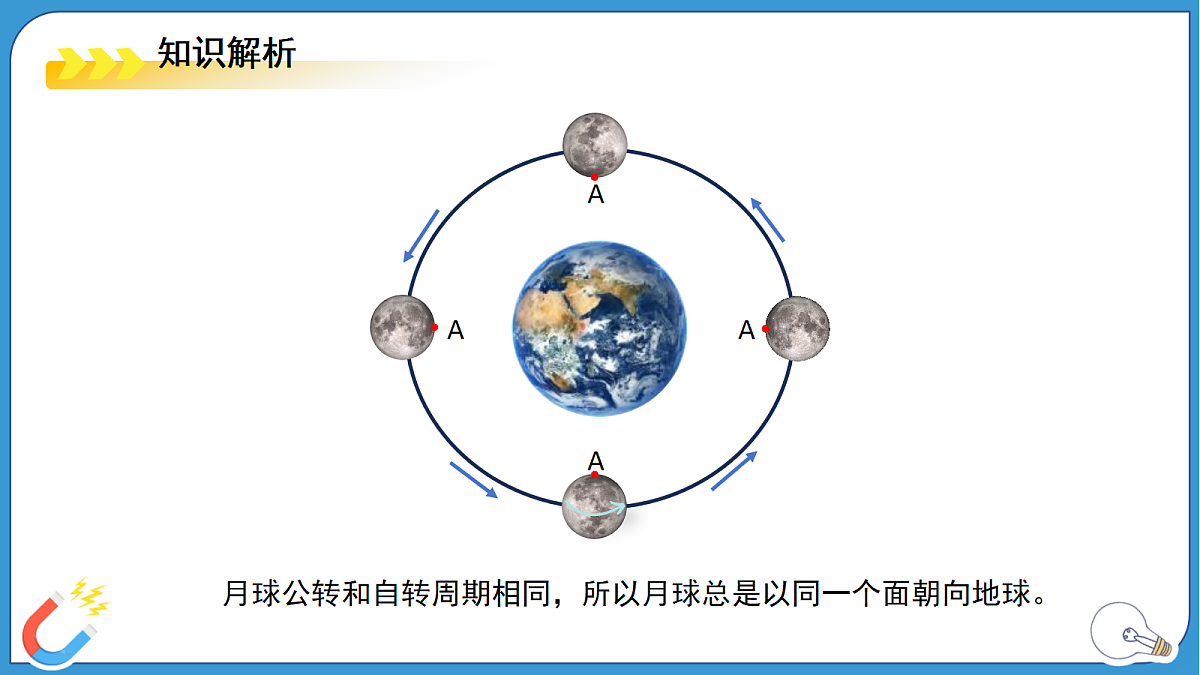 知识解析

A

A

A

A

月球公转和自转周期相同，所以月球总是以同一个面朝向地球。